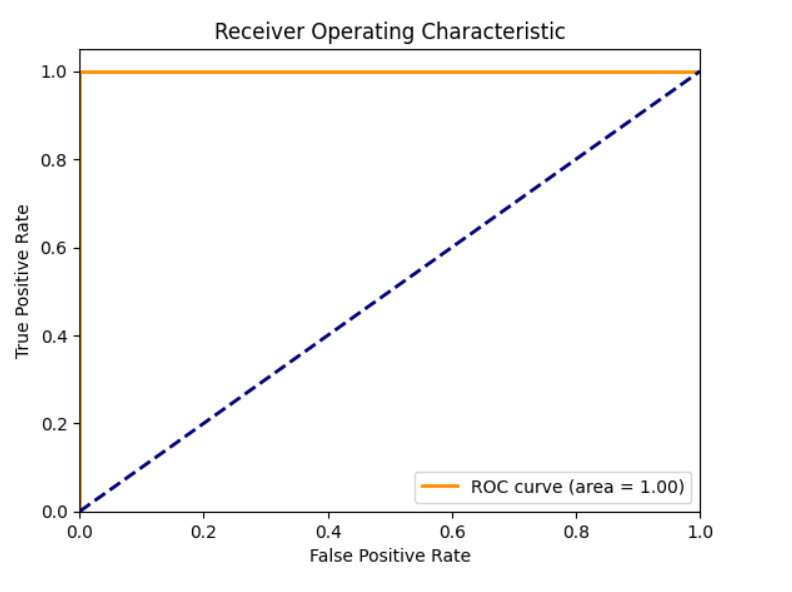 Receiver Operating Characteristic

True Positive Rate

1.0
0.8
0.6
0.4
0.2
0.0

0.0 0.2 0.4 0.6 0.8 1.0

False Positive Rate

ROC curve (area = 1.00)